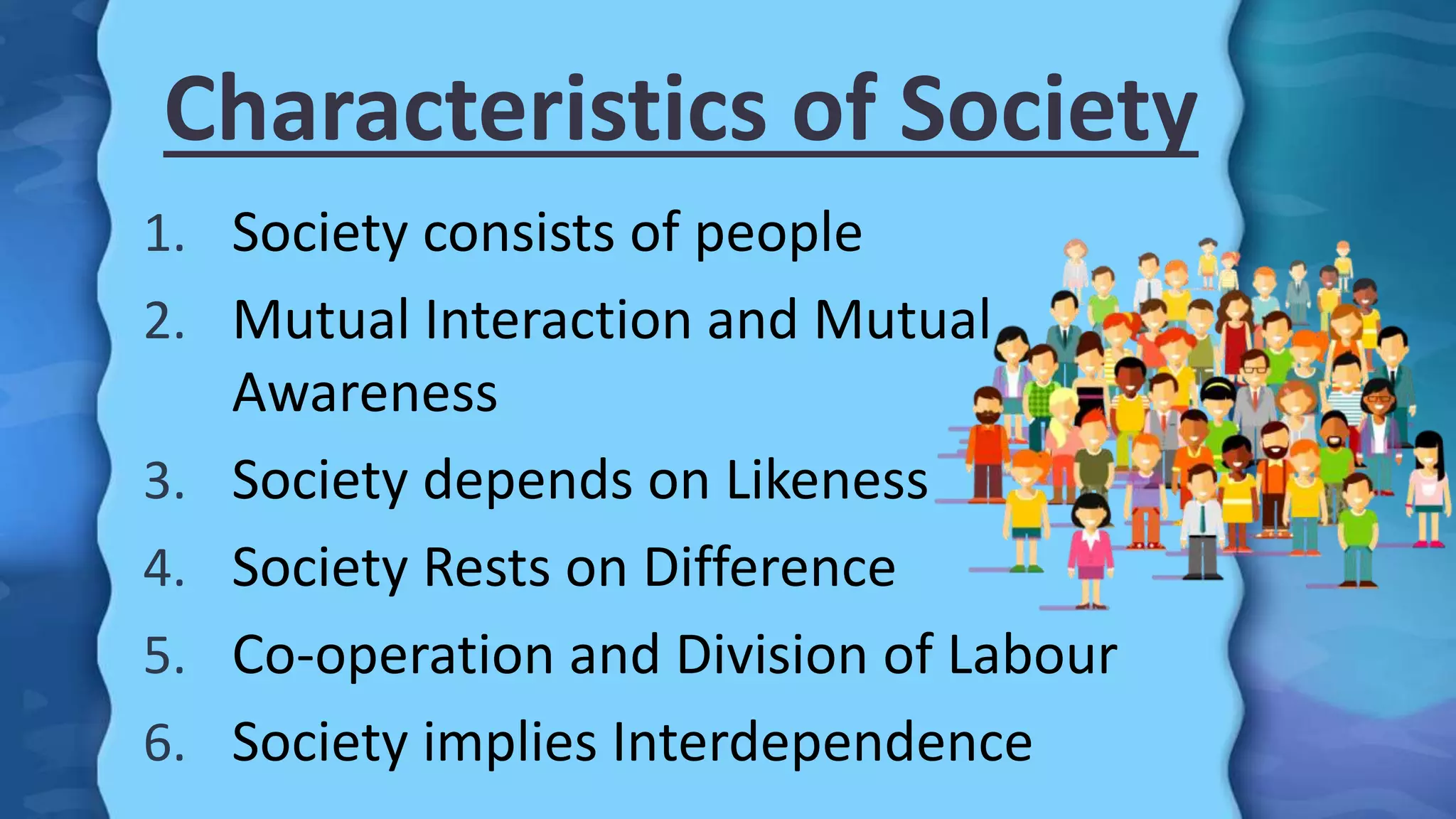 Characteristics of Society

1. Society consists of people
2. Mutual Interaction and Mutual Awareness
3. Society depends on Likeness
4. Society Rests on Difference
5. Co-operation and Division of Labour
6. Society implies Interdependence